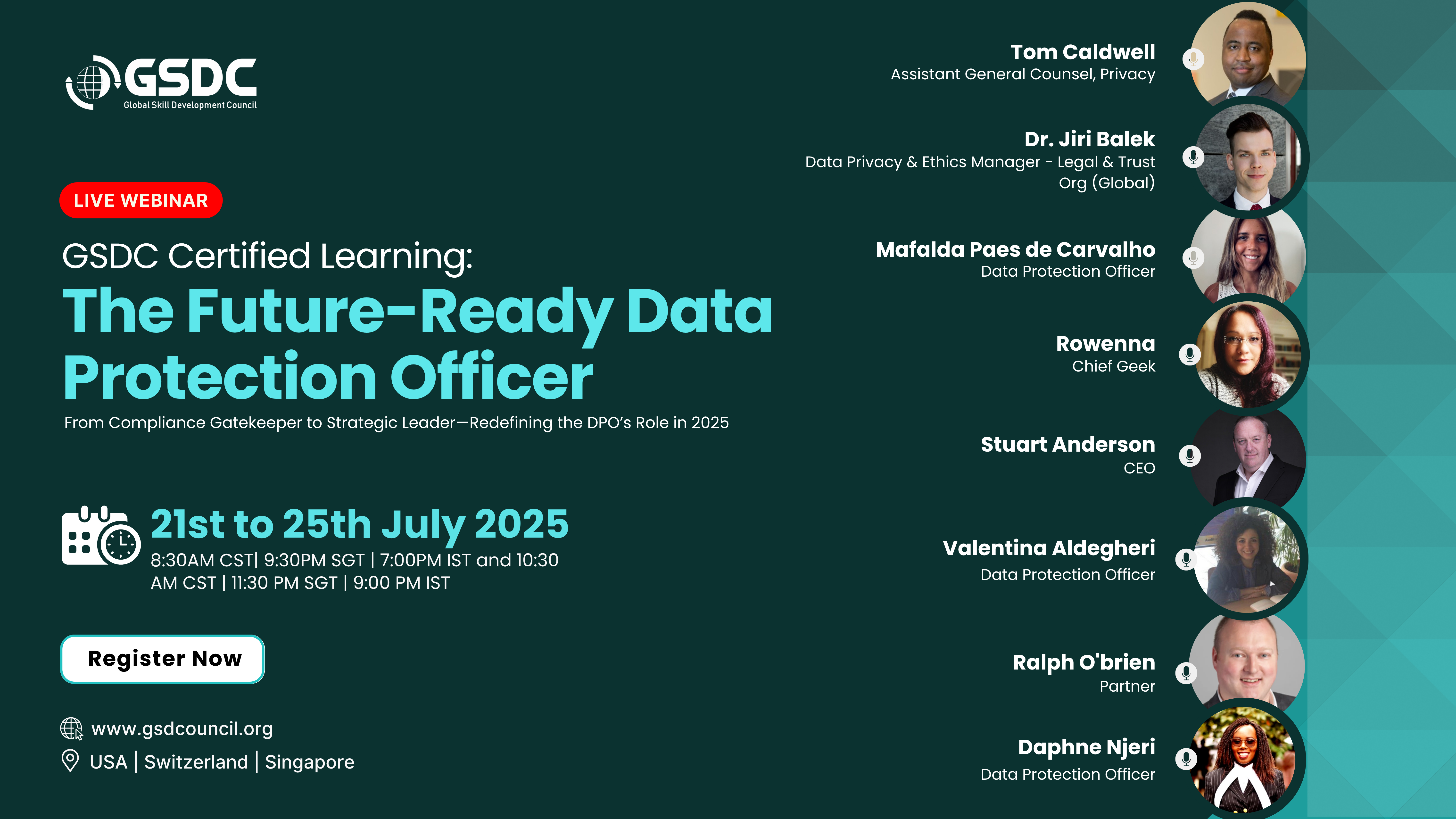 GSDC
Global Skill Development Council

LIVE WEBINAR

GSDC Certified Learning:

The Future-Ready Data Protection Officer

From Compliance Gatekeeper to Strategic Leader—Redefining the DPO's Role in 2025

21st to 25th July 2025

8:30AM CST| 9:30PM SGT | 7:00PM IST and 10:30 AM CST | 11:30 PM SGT | 9:00 PM IST

Register Now

www.gsdcouncil.org

USA | Switzerland | Singapore

Tom Caldwell
Assistant General Counsel, Privacy

Dr. Jiri Balek
Data Privacy & Ethics Manager - Legal & Trust Org (Global)

Mafalda Paes de Carvalho
Data Protection Officer

Rowenna
Chief Geek

Stuart Anderson
CEO

Valentina Aldegheri
Data Protection Officer

Ralph O'brien
Partner

Daphne Njeri
Data Protection Officer